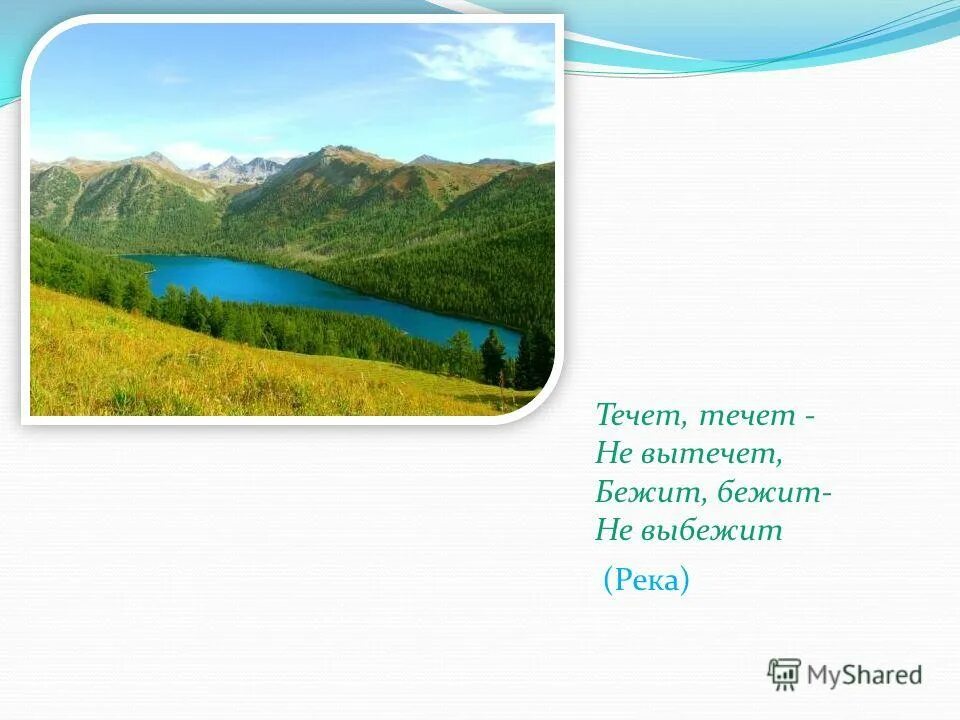 Течет, течет -
Не вытечет,
Бежит, бежит-
Не выбежит

(Река)

MyShared